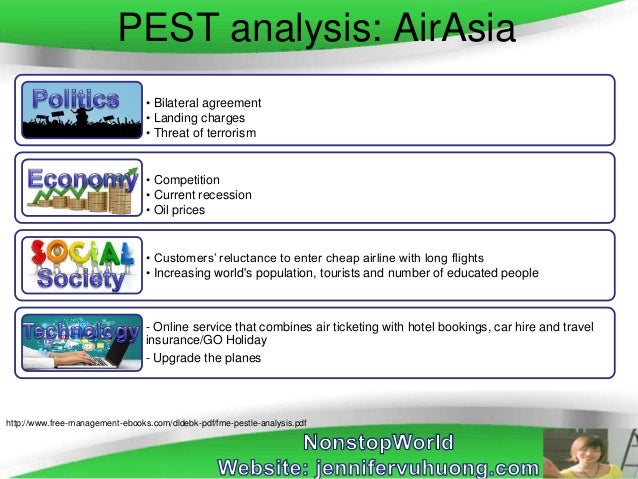 PEST analysis: AirAsia

Politics
• Bilateral agreement
• Landing charges
• Threat of terrorism

Economy
• Competition
• Current recession
• Oil prices

SOCIAL
Society
• Customers' reluctance to enter cheap airline with long flights
• Increasing world's population, tourists and number of educated people

Technology
- Online service that combines air ticketing with hotel bookings, car hire and travel insurance/GO Holiday
- Upgrade the planes

http://www.free-management-ebooks.com/dldebk-pdf/fme-pestle-analysis.pdf

NonstopWorld
Website: jennifervuhuong.com